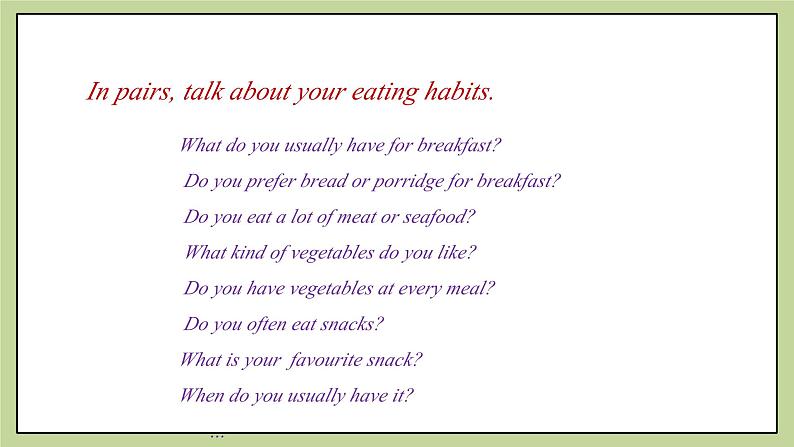 In pairs, talk about your eating habits.

What do you usually have for breakfast?

Do you prefer bread or porridge for breakfast?

Do you eat a lot of meat or seafood?

What kind of vegetables do you like?

Do you have vegetables at every meal?

Do you often eat snacks?

What is your favourite snack?

When do you usually have it?

...